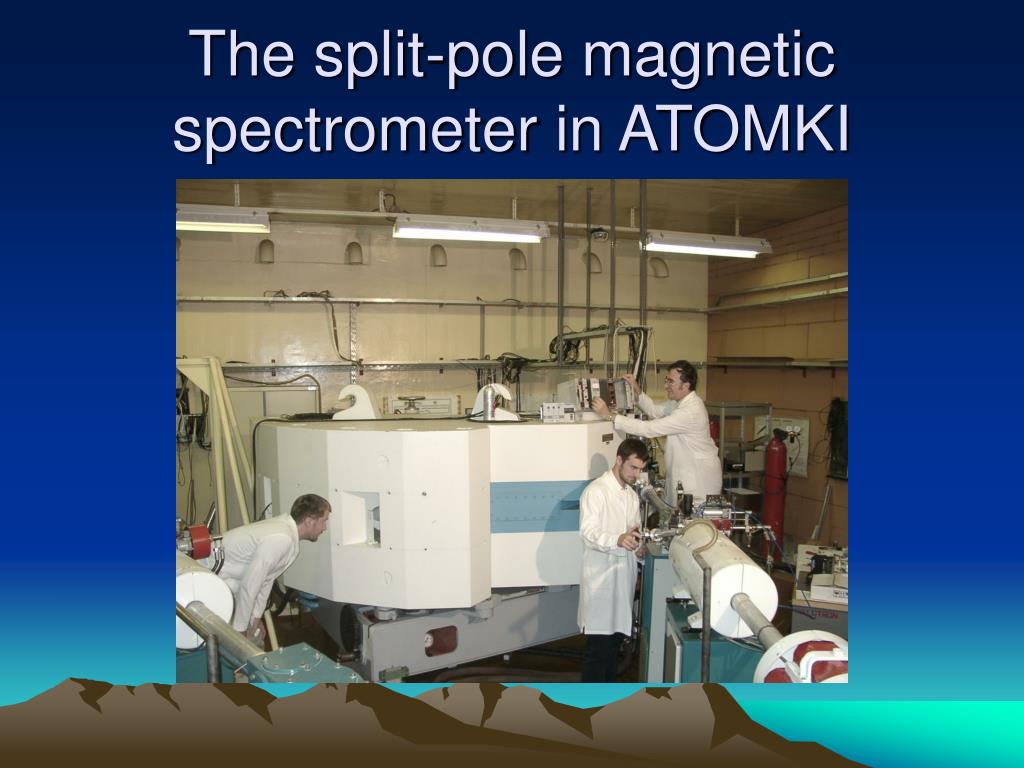 The split-pole magnetic spectrometer in ATOMKI